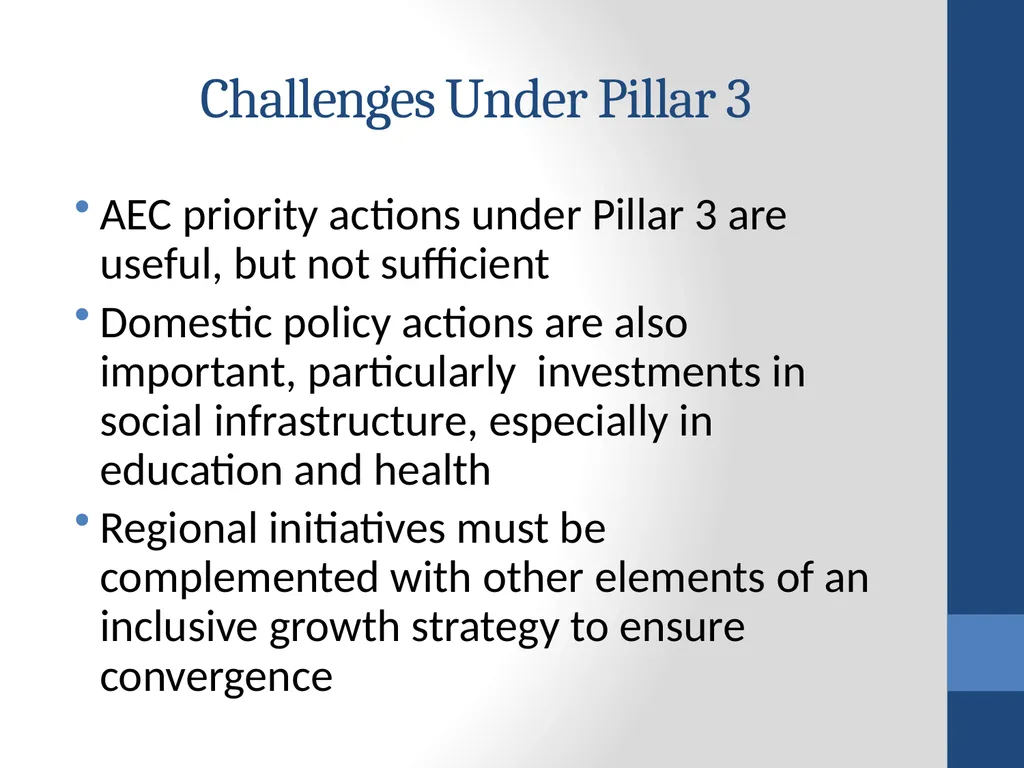 Challenges Under Pillar 3

• AEC priority actions under Pillar 3 are useful, but not sufficient

• Domestic policy actions are also important, particularly  investments in social infrastructure, especially in education and health

• Regional initiatives must be complemented with other elements of an inclusive growth strategy to ensure convergence